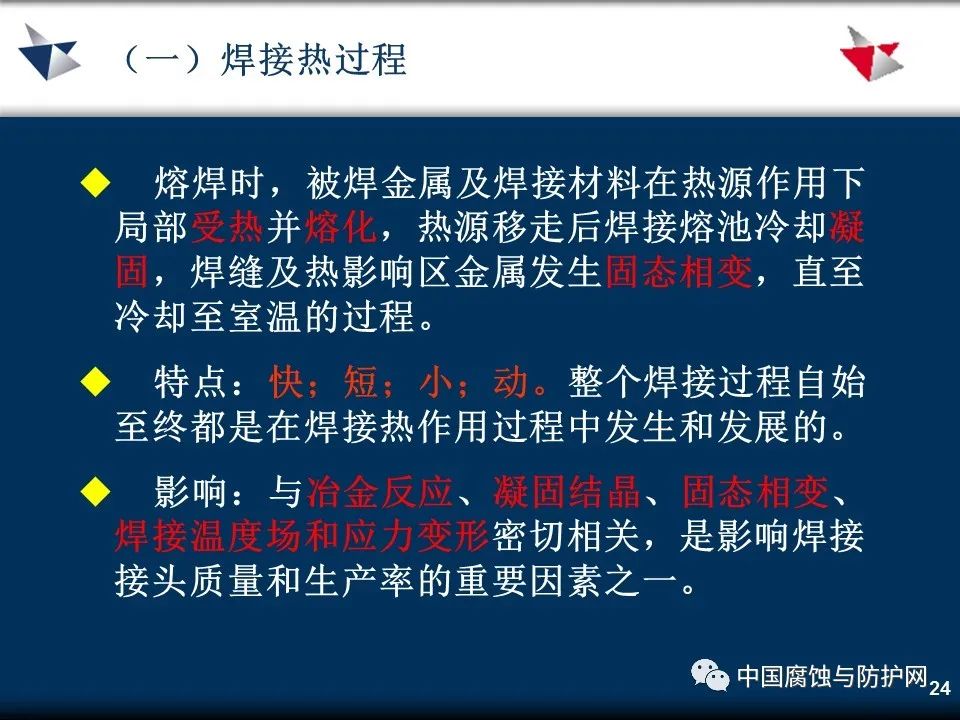 （一）焊接热过程

◆ 熔焊时，被焊金属及焊接材料在热源作用下局部受热并熔化，热源移走后焊接熔池冷却凝固，焊缝及热影响区金属发生固态相变，直至冷却至室温的过程。

◆ 特点：快；短；小；动。整个焊接过程自始至终都是在焊接热作用过程中发生和发展的。

◆ 影响：与冶金反应、凝固结晶、固态相变、焊接温度场和应力变形密切相关，是影响焊接接头质量和生产率的重要因素之一。

中国腐蚀与防护网

24